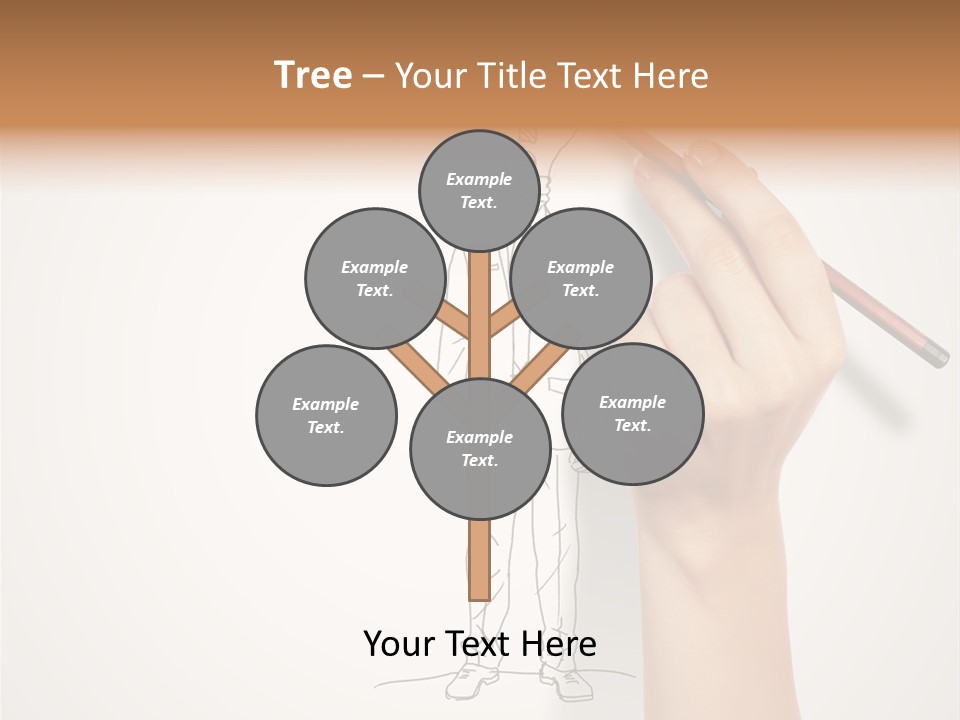 Tree – Your Title Text Here

Example Text.

Example Text.

Example Text.

Example Text.

Example Text.

Example Text.

Your Text Here